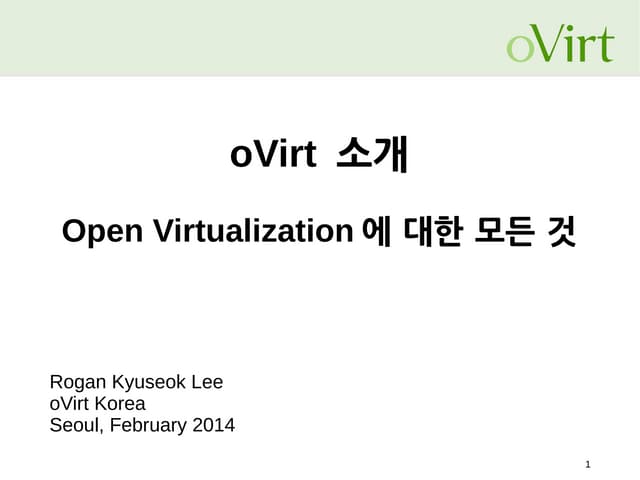 oVirt

oVirt 소개

Open Virtualization 에 대한 모든 것

Rogan Kyuseok Lee
oVirt Korea
Seoul, February 2014

1